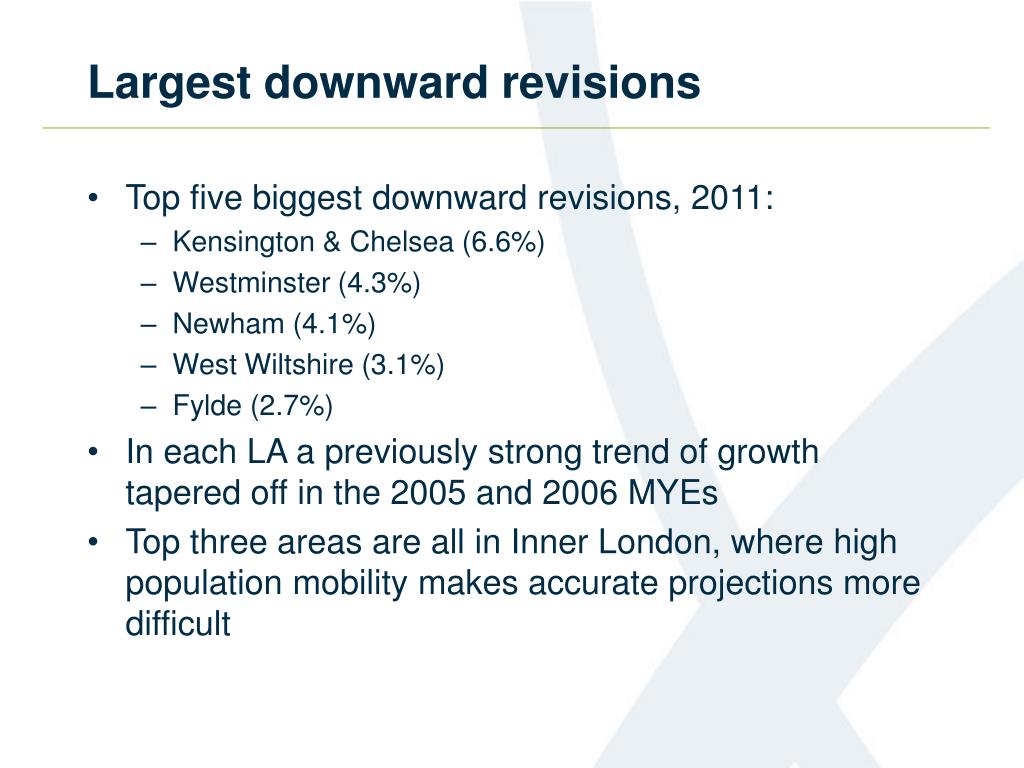 Largest downward revisions

• Top five biggest downward revisions, 2011:
  – Kensington & Chelsea (6.6%)
  – Westminster (4.3%)
  – Newham (4.1%)
  – West Wiltshire (3.1%)
  – Fylde (2.7%)
• In each LA a previously strong trend of growth tapered off in the 2005 and 2006 MYEs
• Top three areas are all in Inner London, where high population mobility makes accurate projections more difficult